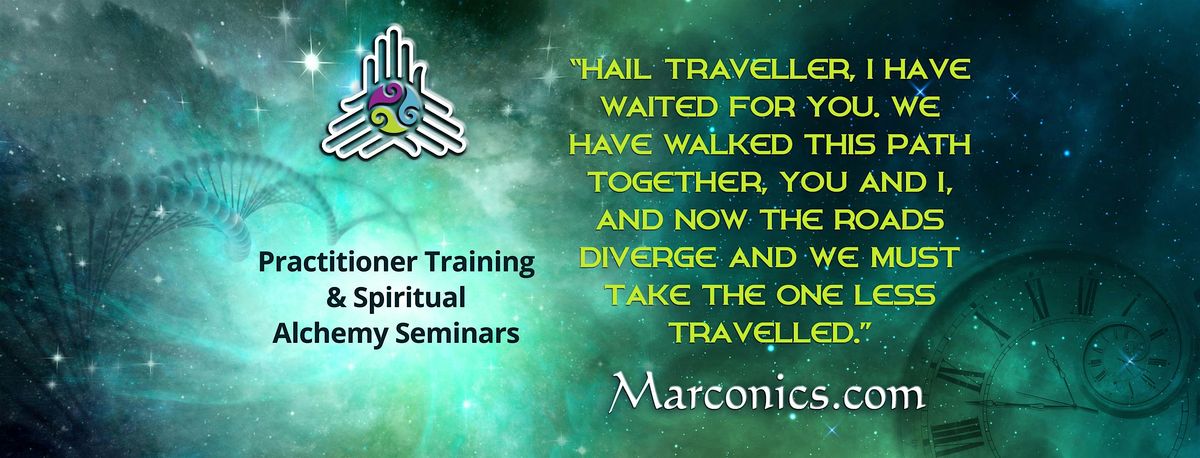 Practitioner Training
& Spiritual
Alchemy Seminars

"HAIL TRAVELLER, I HAVE WAITED FOR YOU. WE HAVE WALKED THIS PATH TOGETHER, YOU AND I, AND NOW THE ROADS DIVERGE AND WE MUST TAKE THE ONE LESS TRAVELLED."

Marconics.com